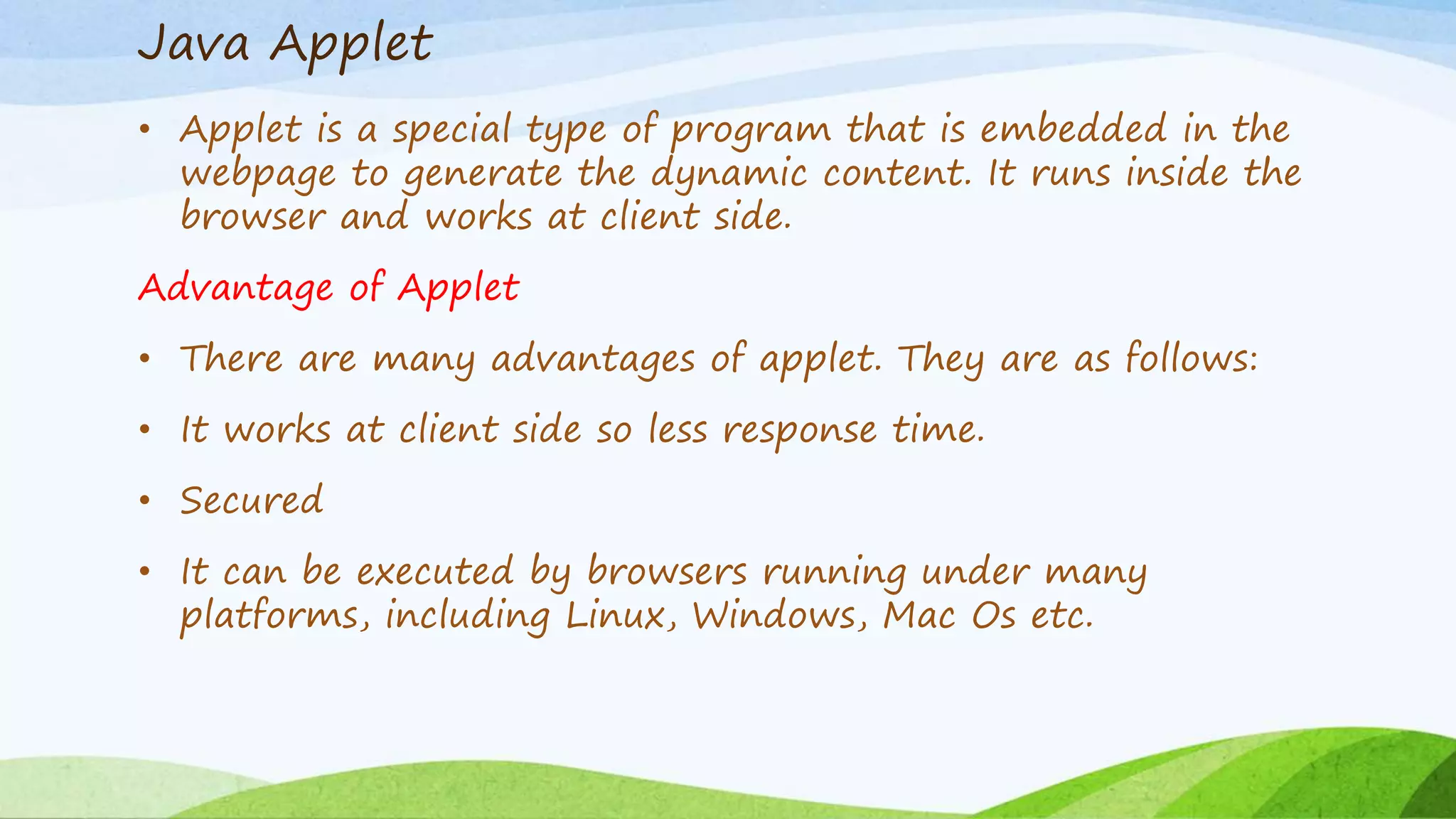 Java Applet

• Applet is a special type of program that is embedded in the webpage to generate the dynamic content. It runs inside the browser and works at client side.

Advantage of Applet

• There are many advantages of applet. They are as follows:

• It works at client side so less response time.

• Secured

• It can be executed by browsers running under many platforms, including Linux, Windows, Mac Os etc.